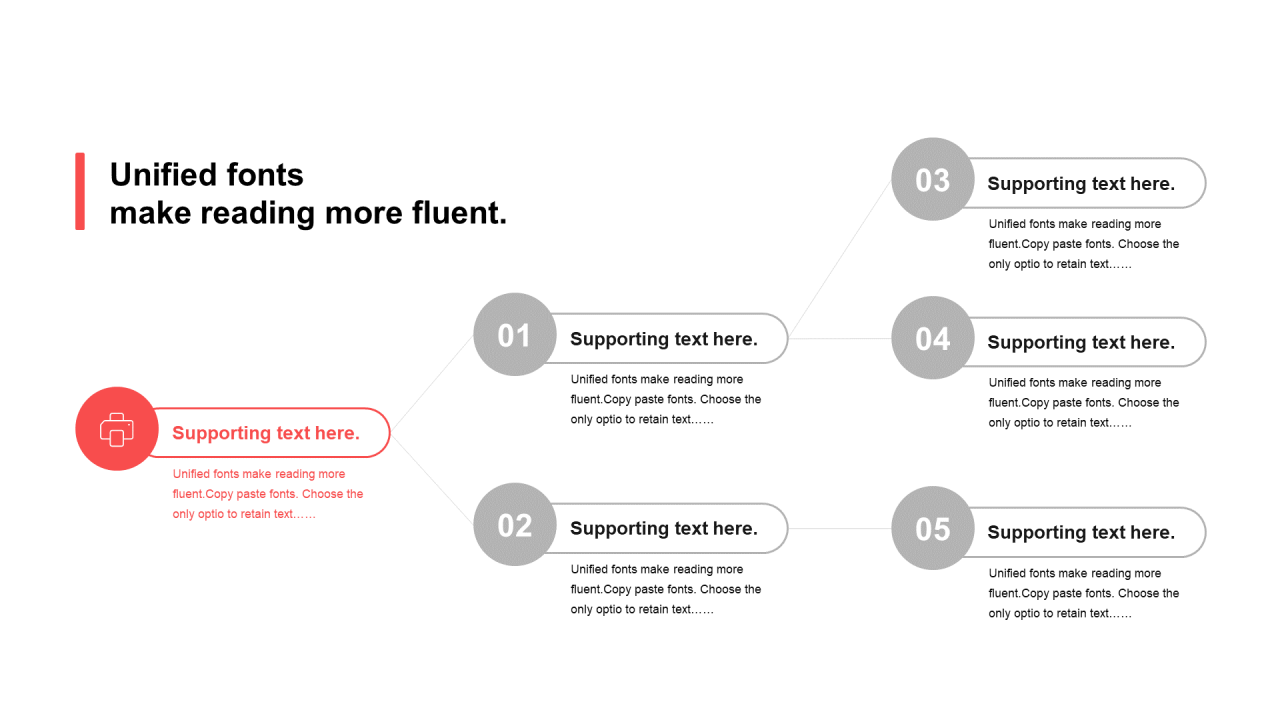 Unified fonts
make reading more fluent.

Supporting text here.

Unified fonts make reading more fluent.Copy paste fonts. Choose the only optio to retain text……

01

Supporting text here.

Unified fonts make reading more fluent.Copy paste fonts. Choose the only optio to retain text……

02

Supporting text here.

Unified fonts make reading more fluent.Copy paste fonts. Choose the only optio to retain text……

03

Supporting text here.

Unified fonts make reading more fluent.Copy paste fonts. Choose the only optio to retain text……

04

Supporting text here.

Unified fonts make reading more fluent.Copy paste fonts. Choose the only optio to retain text……

05

Supporting text here.

Unified fonts make reading more fluent.Copy paste fonts. Choose the only optio to retain text……